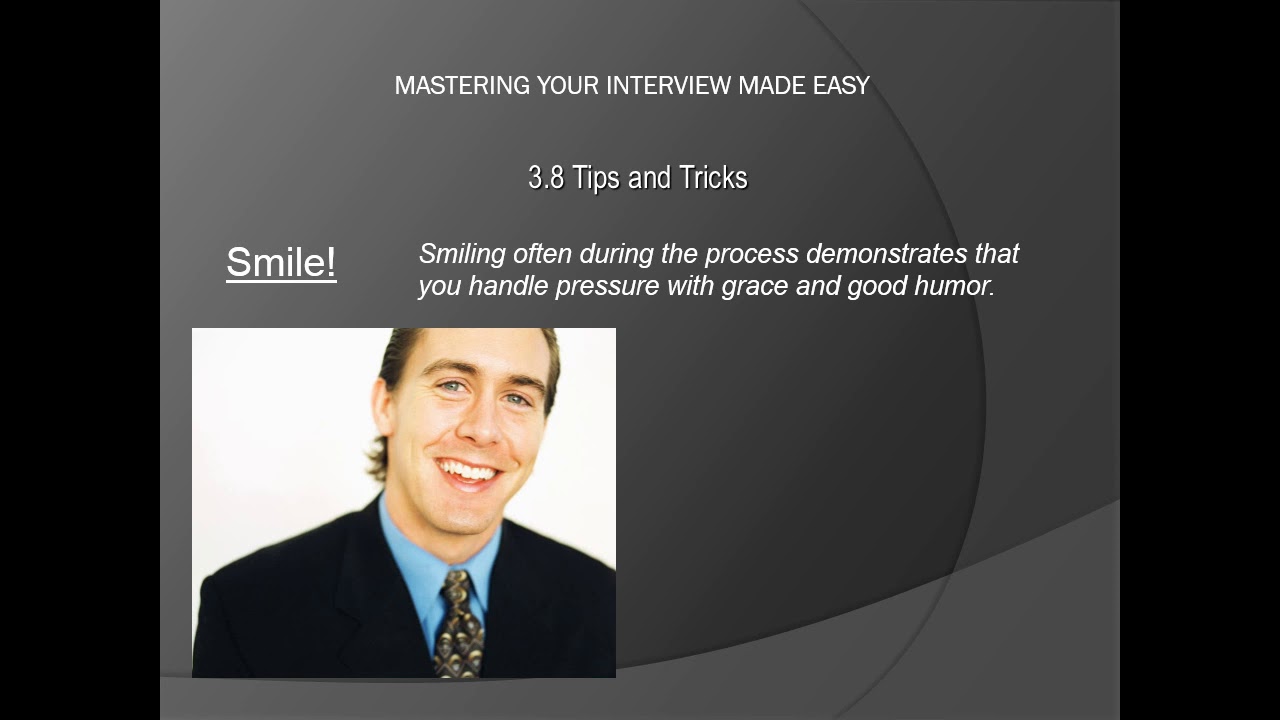 MASTERING YOUR INTERVIEW MADE EASY

3.8 Tips and Tricks

Smile!

Smiling often during the process demonstrates that you handle pressure with grace and good humor.